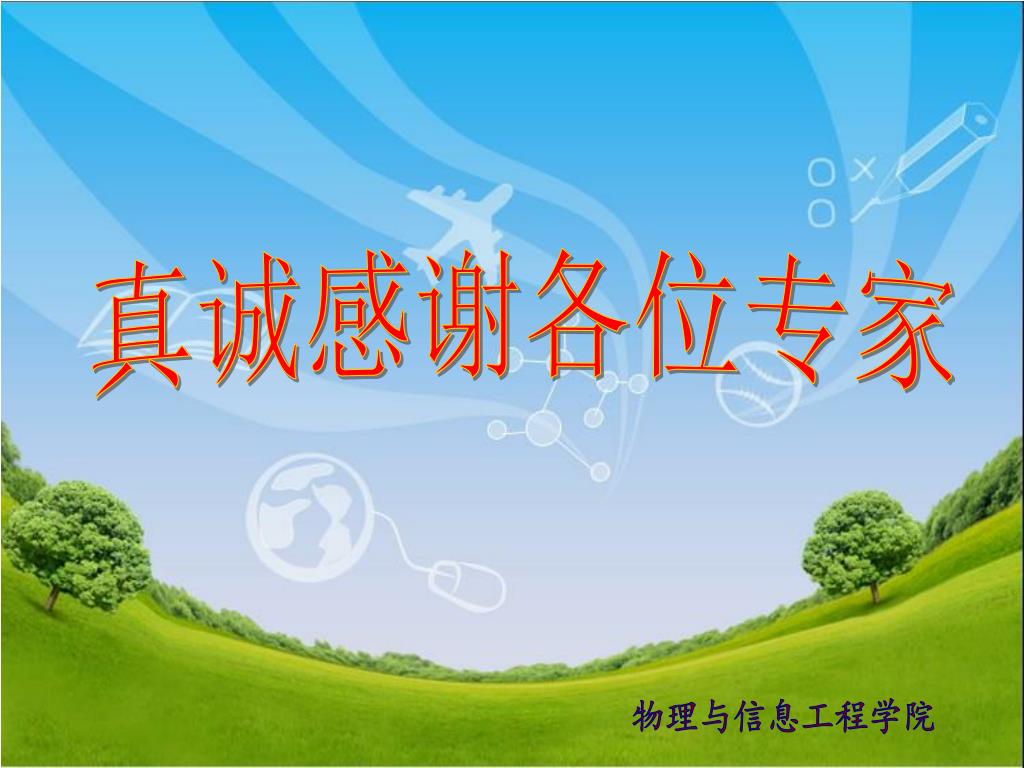 真诚感谢各位专家

物理与信息工程学院